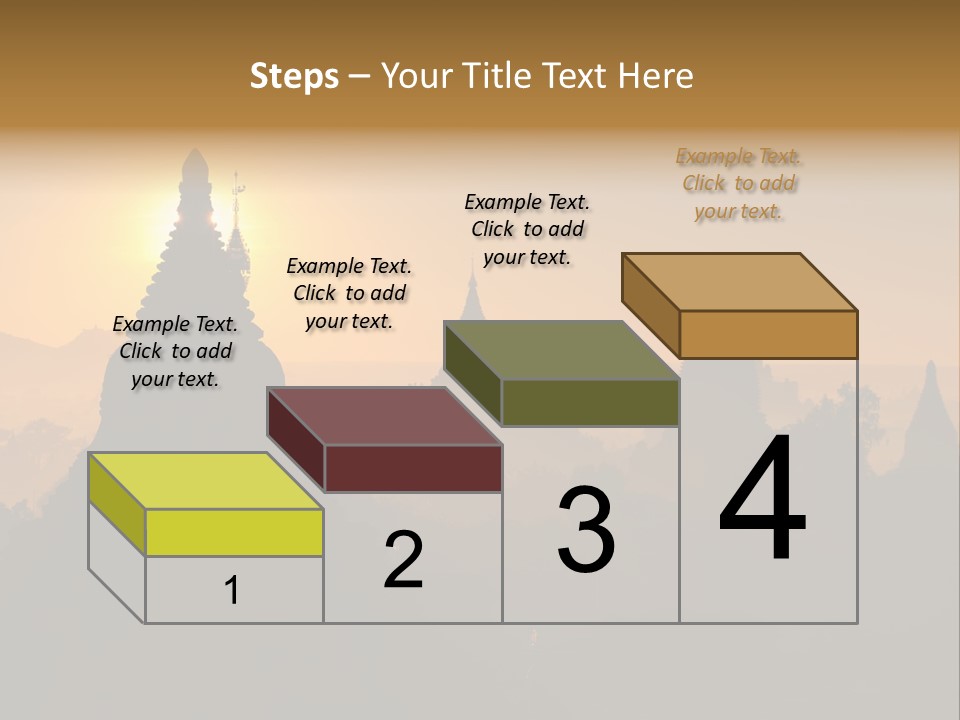 Steps – Your Title Text Here

Example Text. Click to add your text.

Example Text. Click to add your text.

Example Text. Click to add your text.

Example Text. Click to add your text.

1

2

3

4